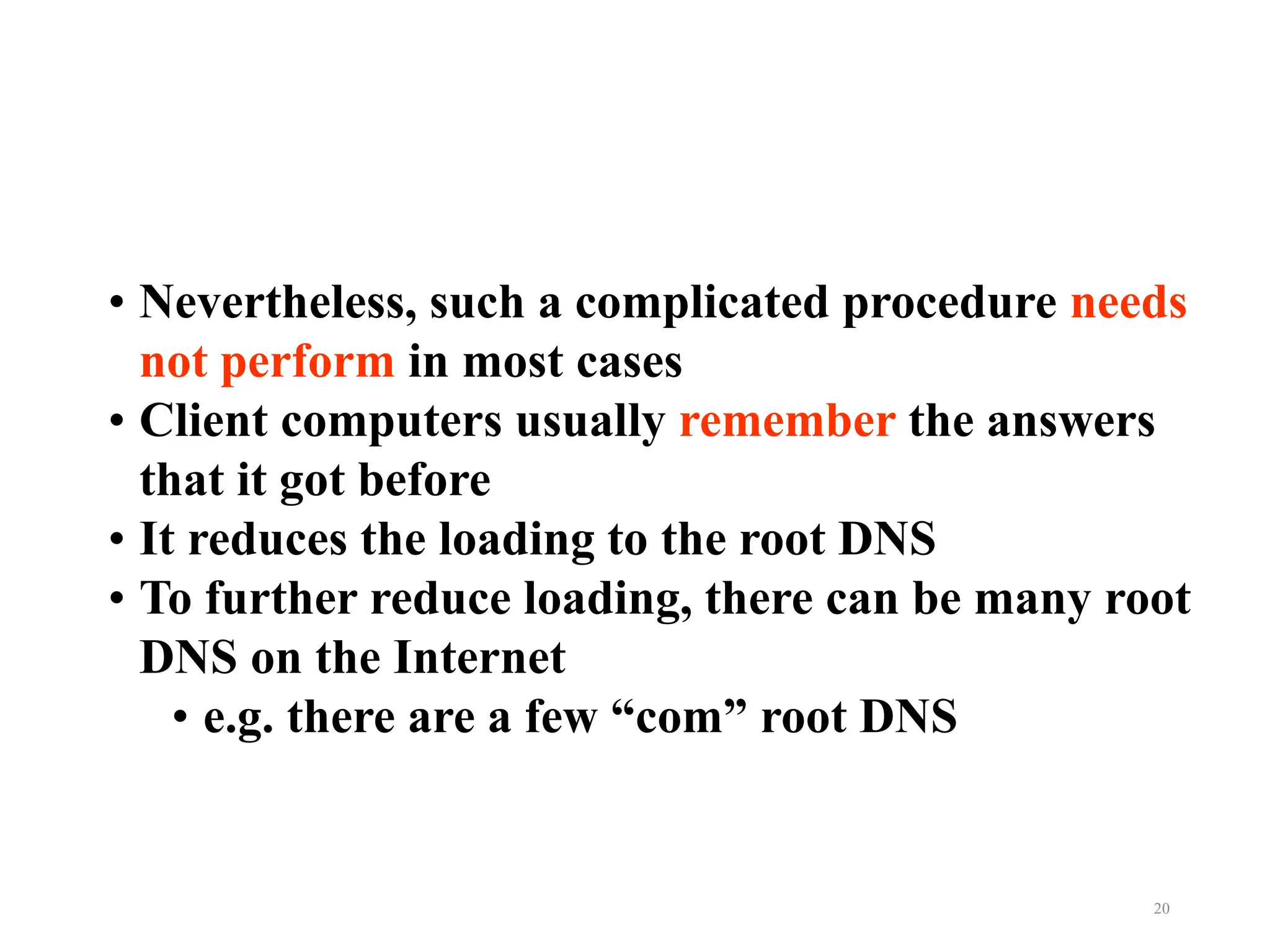 • Nevertheless, such a complicated procedure needs not perform in most cases
• Client computers usually remember the answers that it got before
• It reduces the loading to the root DNS
• To further reduce loading, there can be many root DNS on the Internet
  • e.g. there are a few “com” root DNS

20